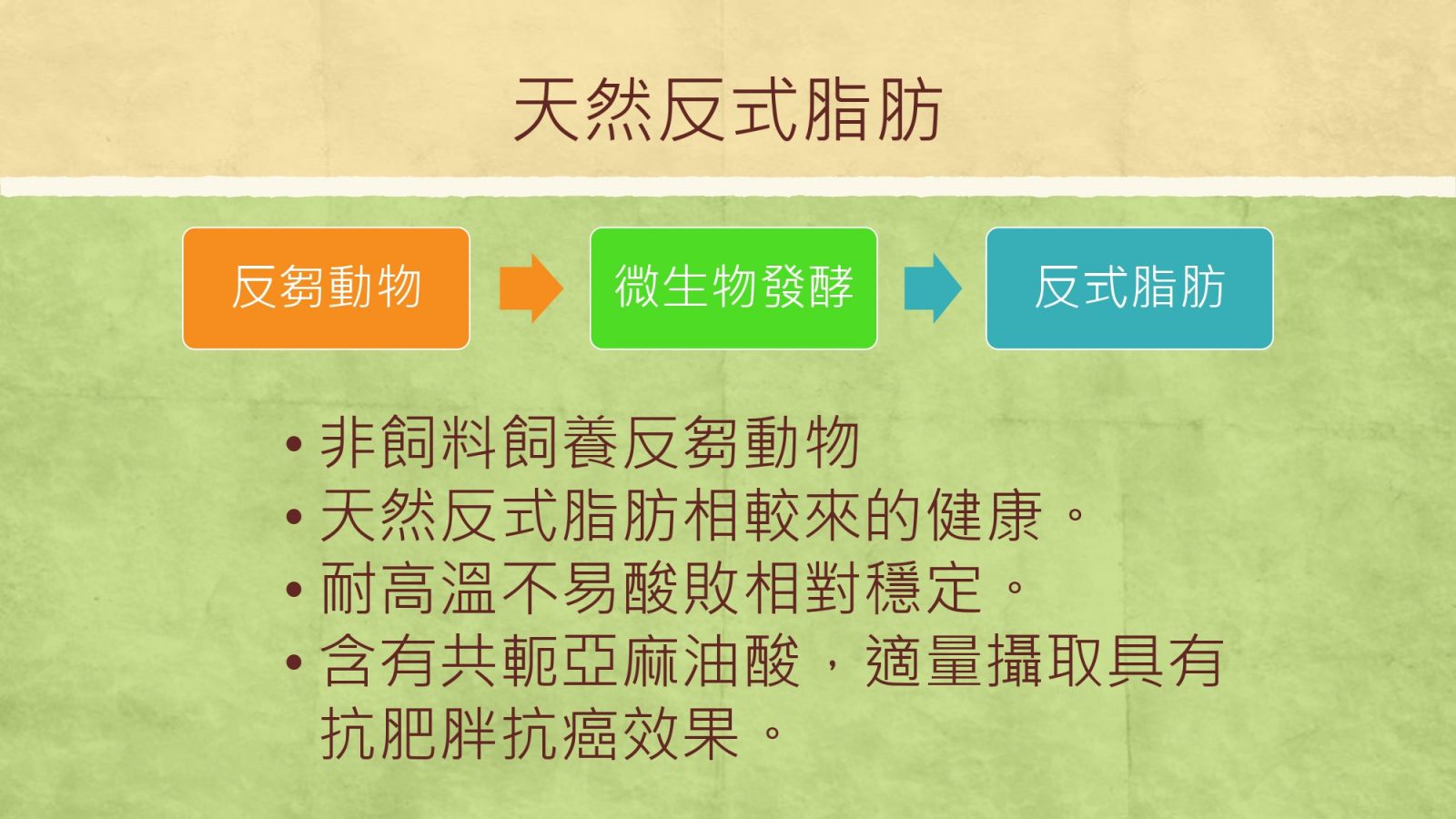 天然反式脂肪

反芻動物

微生物發酵

反式脂肪

• 非飼料飼養反芻動物
• 天然反式脂肪相較來的健康。
• 耐高溫不易酸敗相對穩定。
• 含有共軛亞麻油酸，適量攝取具有抗肥胖抗癌效果。